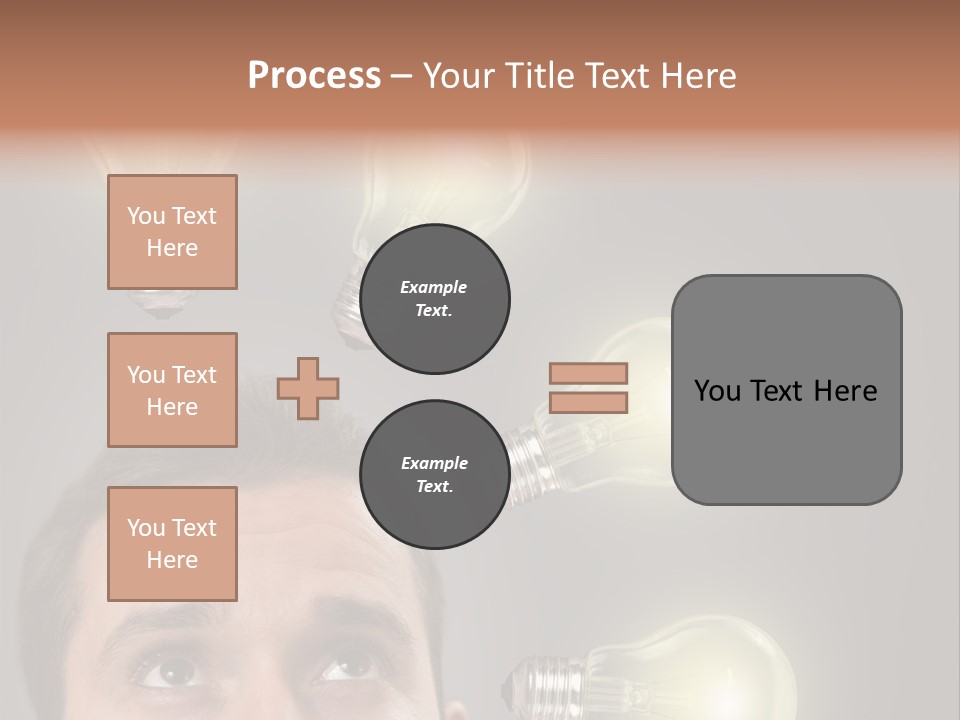 Process – Your Title Text Here

You Text Here

You Text Here

You Text Here

Example Text.

Example Text.

You Text Here